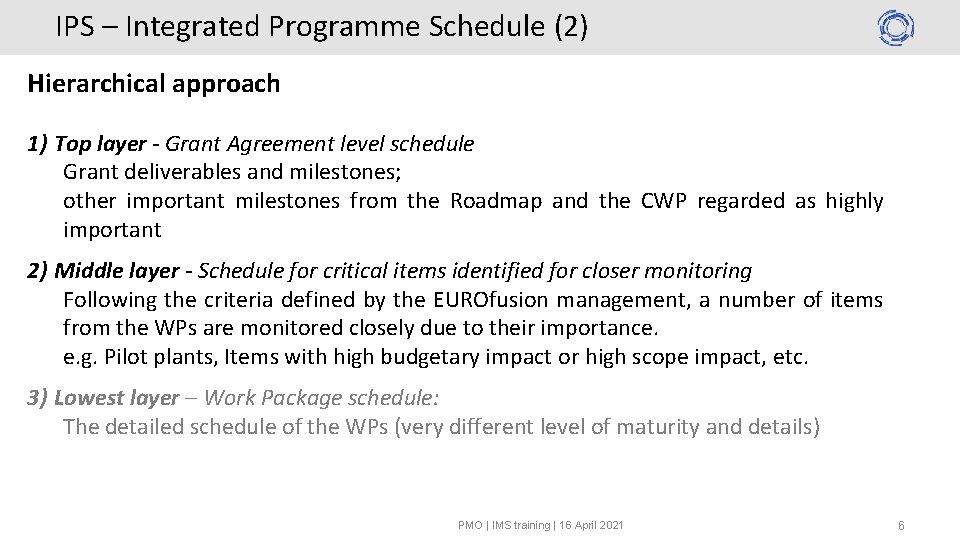 IPS – Integrated Programme Schedule (2)

Hierarchical approach

1) Top layer - Grant Agreement level schedule
Grant deliverables and milestones;
other important milestones from the Roadmap and the CWP regarded as highly important

2) Middle layer - Schedule for critical items identified for closer monitoring
Following the criteria defined by the EUROfusion management, a number of items from the WPs are monitored closely due to their importance.
e.g. Pilot plants, Items with high budgetary impact or high scope impact, etc.

3) Lowest layer – Work Package schedule:
The detailed schedule of the WPs (very different level of maturity and details)

PMO | IMS training | 16 April 2021

6